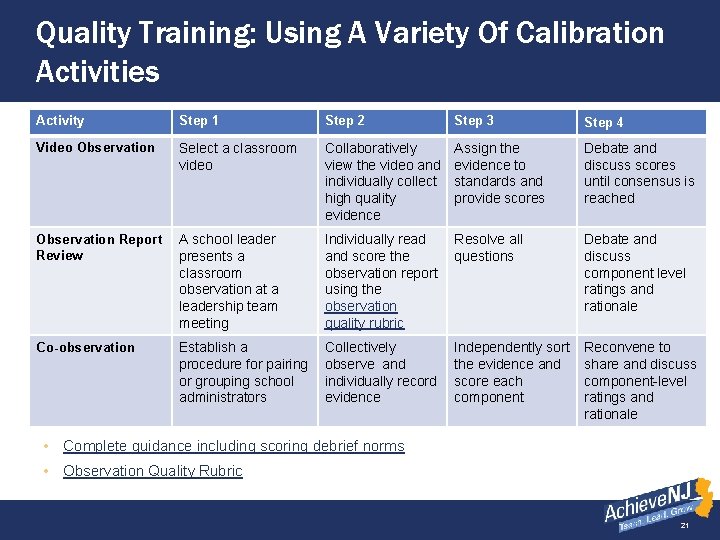 Quality Training: Using A Variety Of Calibration Activities

| Activity | Step 1 | Step 2 | Step 3 | Step 4 |
|---|---|---|---|---|
| Video Observation | Select a classroom video | Collaboratively view the video and individually collect high quality evidence | Assign the evidence to standards and provide scores | Debate and discuss scores until consensus is reached |
| Observation Report Review | A school leader presents a classroom observation at a leadership team meeting | Individually read and score the observation report using the observation quality rubric | Resolve all questions | Debate and discuss component level ratings and rationale |
| Co-observation | Establish a procedure for pairing or grouping school administrators | Collectively observe and individually record evidence | Independently sort the evidence and score each component | Reconvene to share and discuss component-level ratings and rationale |

• Complete guidance including scoring debrief norms
• Observation Quality Rubric

AchieveNJ
Teach. Lead. Grow.
21